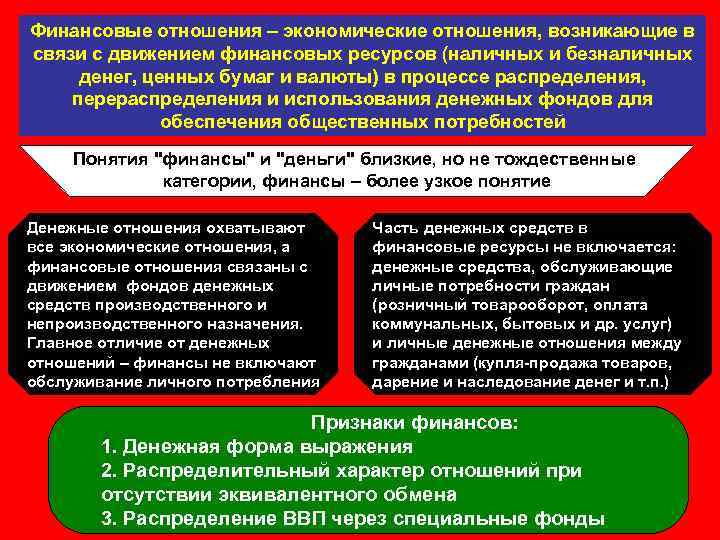 Финансовые отношения – экономические отношения, возникающие в связи с движением финансовых ресурсов (наличных и безналичных денег, ценных бумаг и валюты) в процессе распределения, перераспределения и использования денежных фондов для обеспечения общественных потребностей

Понятия "финансы" и "деньги" близкие, но не тождественные категории, финансы – более узкое понятие

Денежные отношения охватывают все экономические отношения, а финансовые отношения связаны с движением фондов денежных средств производственного и непроизводственного назначения. Главное отличие от денежных отношений – финансы не включают обслуживание личного потребления

Часть денежных средств в финансовые ресурсы не включается: денежные средства, обслуживающие личные потребности граждан (розничный товарооборот, оплата коммунальных, бытовых и др. услуг) и личные денежные отношения между гражданами (купля-продажа товаров, дарение и наследование денег и т.п.)

Признаки финансов:
1. Денежная форма выражения
2. Распределительный характер отношений при отсутствии эквивалентного обмена
3. Распределение ВВП через специальные фонды